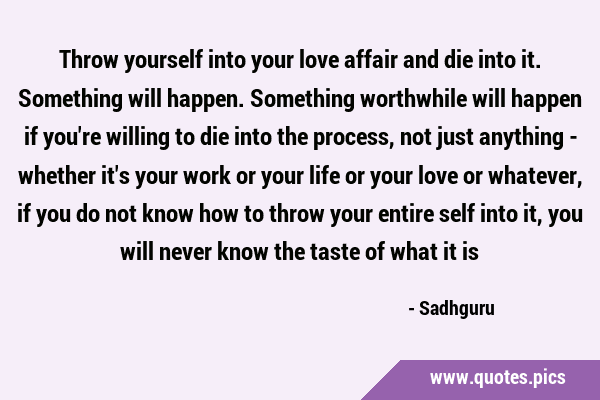 Throw yourself into your love affair and die into it. Something will happen. Something worthwhile will happen if you're willing to die into the process, not just anything - whether it's your work or your life or your love or whatever, if you do not know how to throw your entire self into it, you will never know the taste of what it is

- Sadhguru

www.quotes.pics